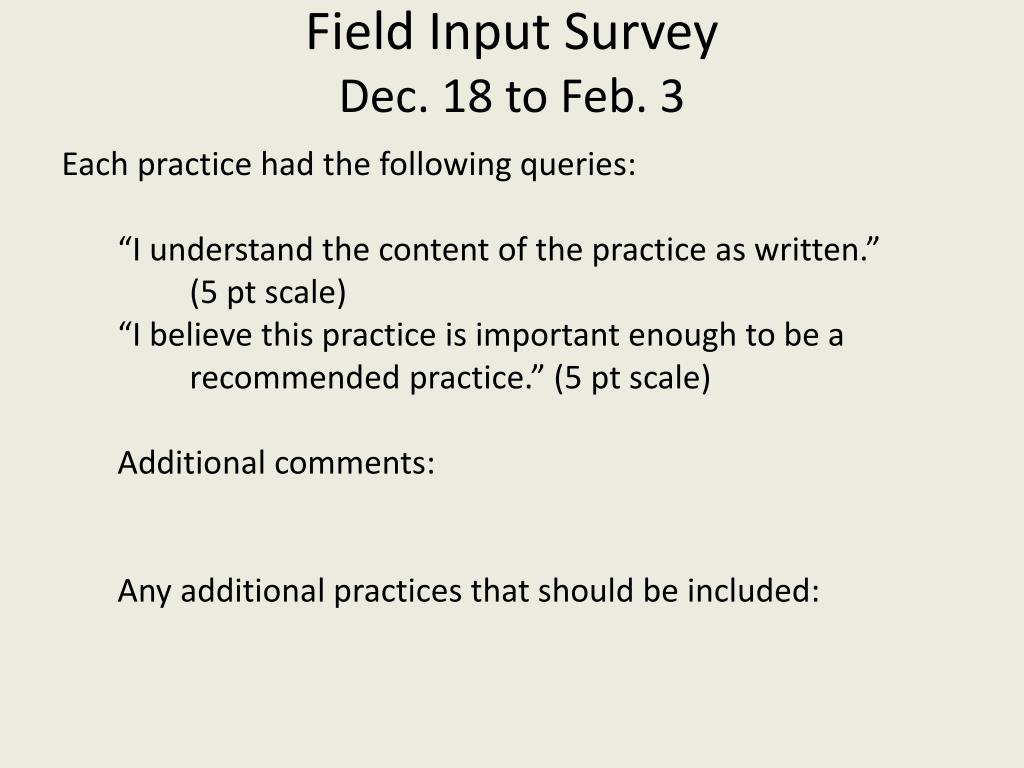 Field Input Survey
Dec. 18 to Feb. 3

Each practice had the following queries:

“I understand the content of the practice as written.” (5 pt scale)
“I believe this practice is important enough to be a recommended practice.” (5 pt scale)

Additional comments:

Any additional practices that should be included: